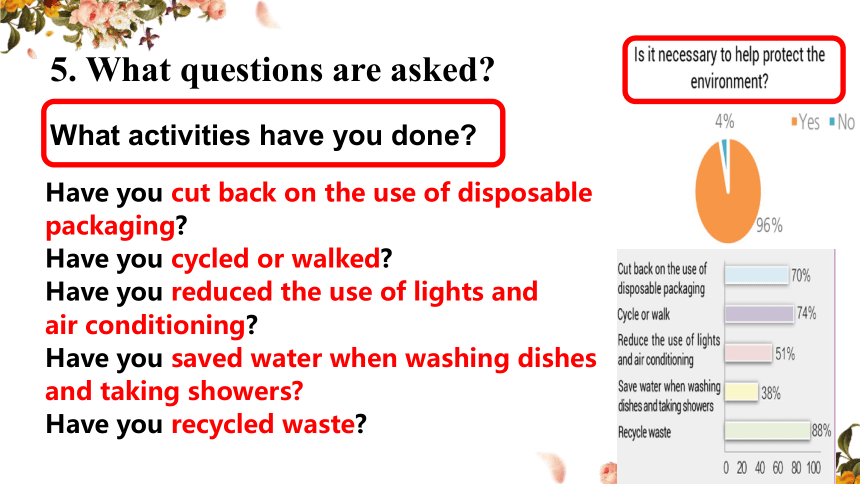 5. What questions are asked?

What activities have you done?

Have you cut back on the use of disposable packaging?
Have you cycled or walked?
Have you reduced the use of lights and air conditioning?
Have you saved water when washing dishes and taking showers?
Have you recycled waste?

Is it necessary to help protect the environment?

4%
Yes No
96%

Cut back on the use of disposable packaging 70%
Cycle or walk 74%
Reduce the use of lights and air conditioning 51%
Save water when washing dishes and taking showers 38%
Recycle waste 88%

0 20 40 60 80 100